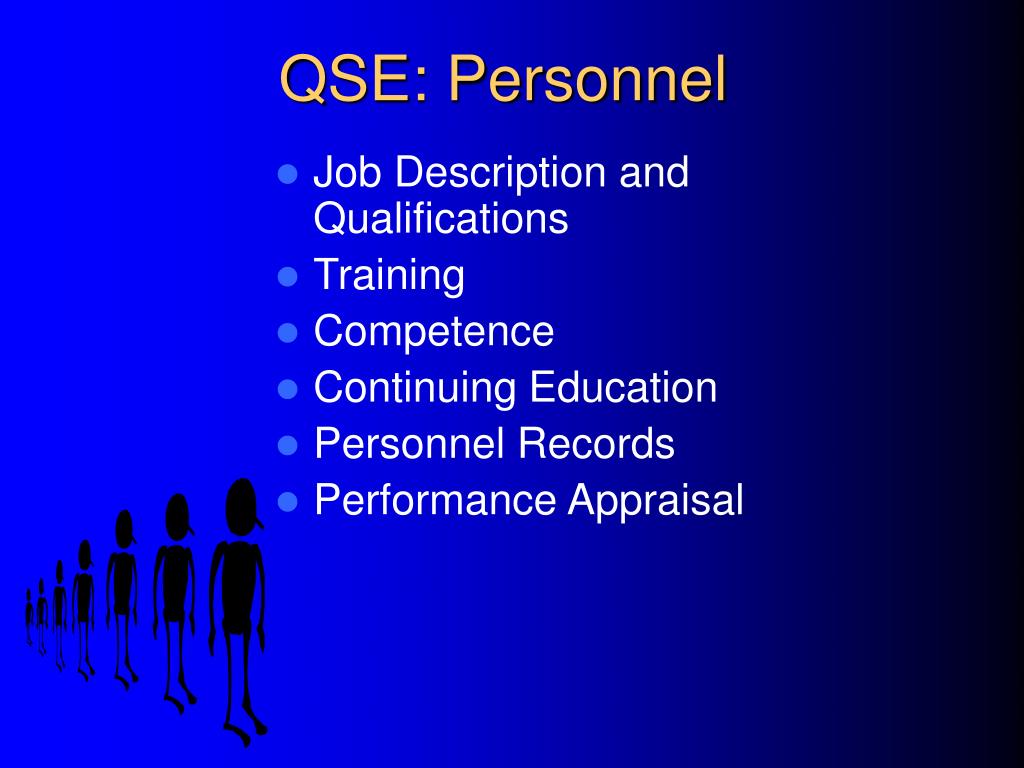 QSE: Personnel

- Job Description and Qualifications
- Training
- Competence
- Continuing Education
- Personnel Records
- Performance Appraisal